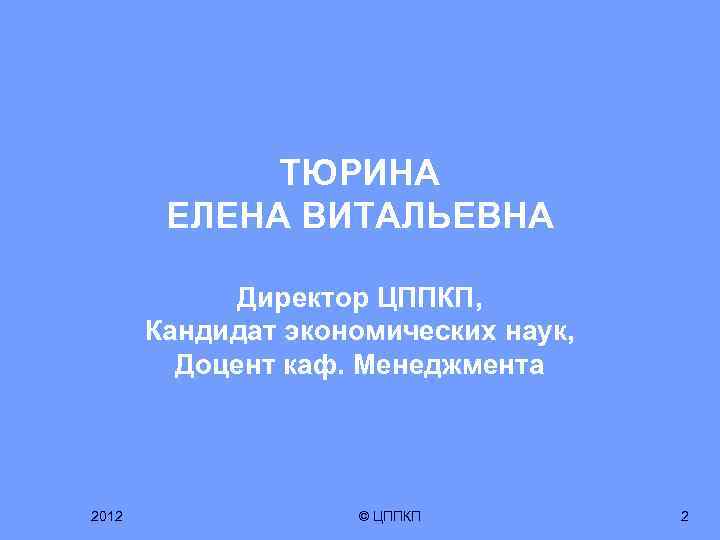 ТЮРИНА
ЕЛЕНА ВИТАЛЬЕВНА

Директор ЦППКП,
Кандидат экономических наук,
Доцент каф. Менеджмента

2012

© ЦППКП

2